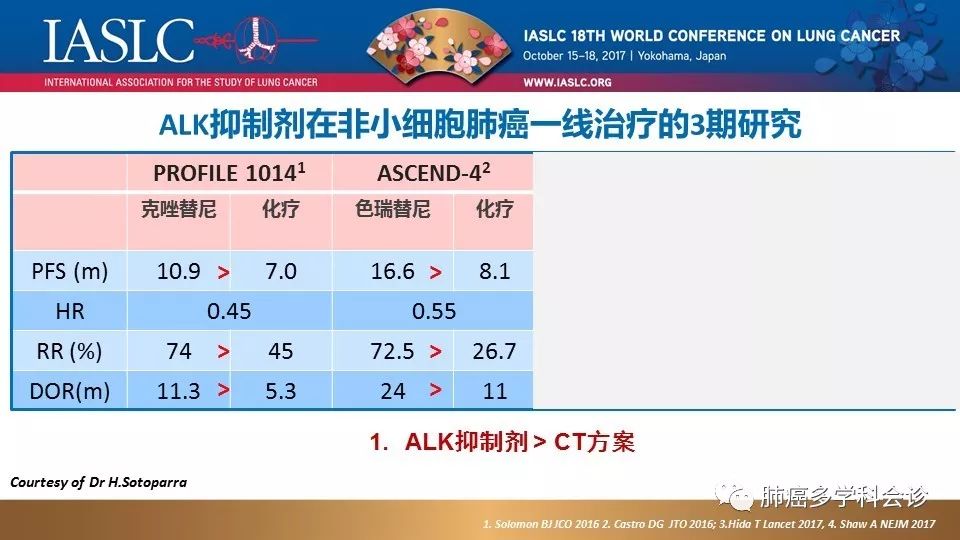 IASLC
INTERNATIONAL ASSOCIATION FOR THE STUDY OF LUNG CANCER

IASLC 18TH WORLD CONFERENCE ON LUNG CANCER
October 15–18, 2017 | Yokohama, Japan
WWW.IASLC.ORG

ALK抑制剂在非小细胞肺癌一线治疗的3期研究

| | PROFILE 1014$^1$ | | ASCEND-4$^2$ | |
|---|---|---|---|---|
| | 克唑替尼 | 化疗 | 色瑞替尼 | 化疗 |
| PFS (m) | 10.9 > | 7.0 | 16.6 > | 8.1 |
| HR | 0.45 | | 0.55 | |
| RR (%) | 74 > | 45 | 72.5 > | 26.7 |
| DOR(m) | 11.3 > | 5.3 | 24 > | 11 |

1. ALK抑制剂 > CT方案

Courtesy of Dr H.Sotoparra

肺癌多学科会诊

1. Solomon BJ JCO 2016 2. Castro DG JTO 2016; 3.Hida T Lancet 2017, 4. Shaw A NEJM 2017